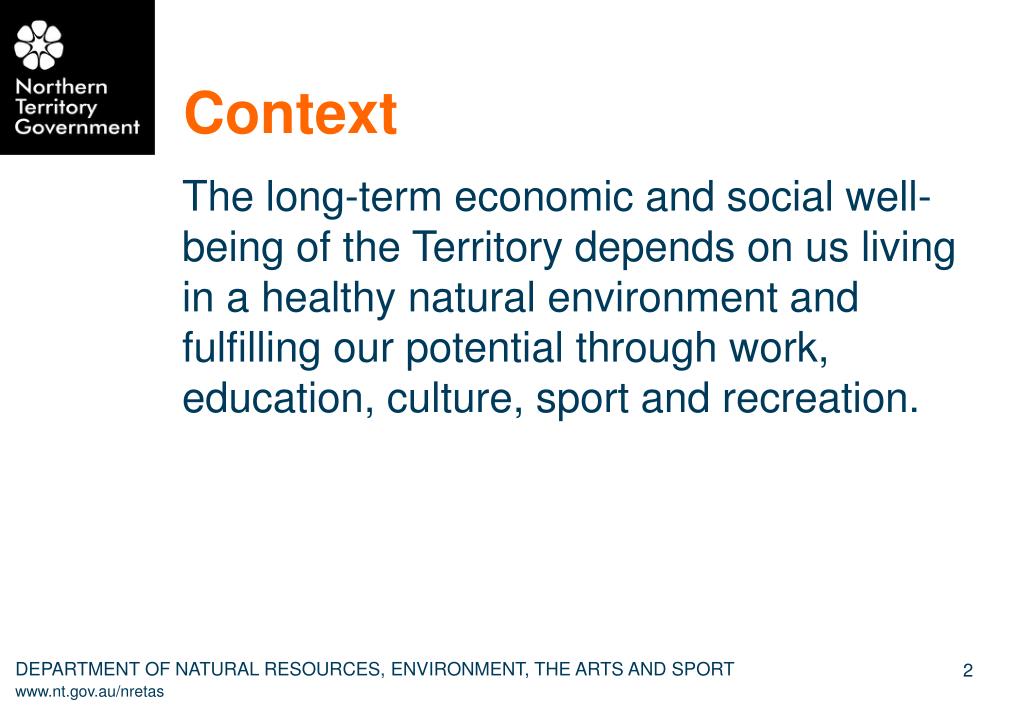 Northern Territory Government

Context

The long-term economic and social well-being of the Territory depends on us living in a healthy natural environment and fulfilling our potential through work, education, culture, sport and recreation.

DEPARTMENT OF NATURAL RESOURCES, ENVIRONMENT, THE ARTS AND SPORT
www.nt.gov.au/nretas

2